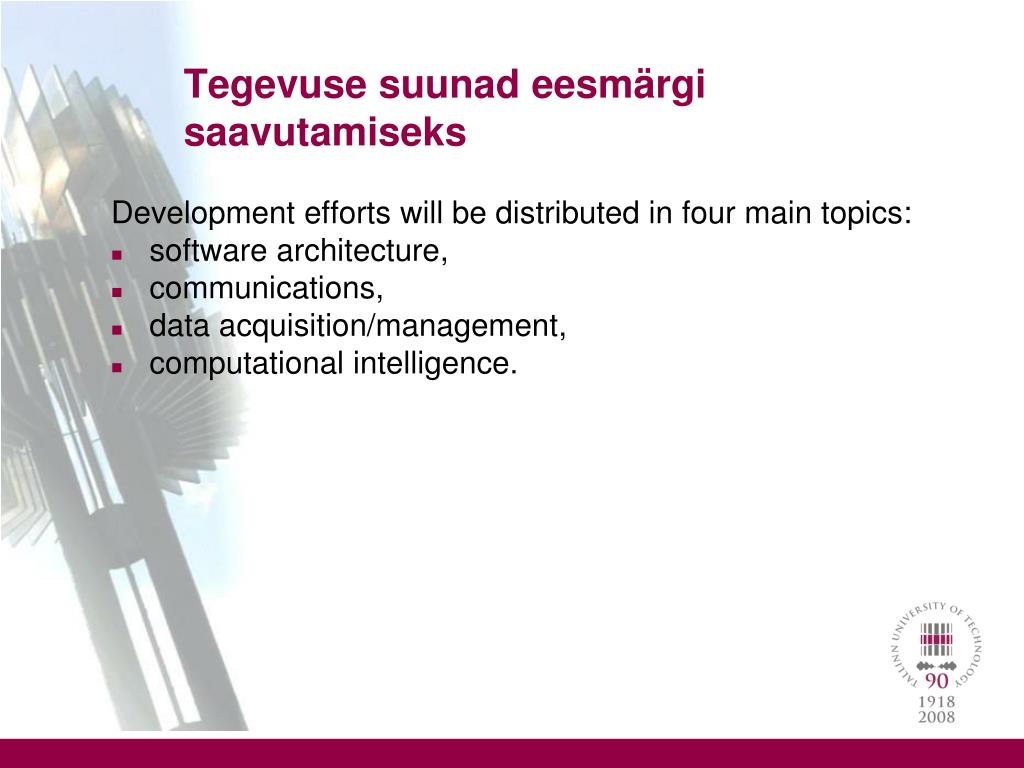 Tegevuse suunad eesmärgi saavutamiseks

Development efforts will be distributed in four main topics:
- software architecture,
- communications,
- data acquisition/management,
- computational intelligence.

TALLINN UNIVERSITY OF TECHNOLOGY
90
1918
2008